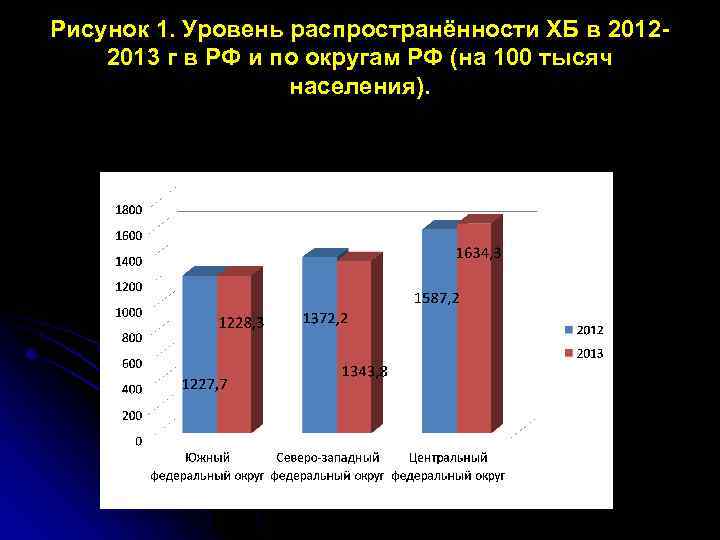 Рисунок 1. Уровень распространённости ХБ в 2012-2013 г в РФ и по округам РФ (на 100 тысяч населения).

1800
1600
1400
1200
1000
800
600
400
200
0

1227,7
1228,3
1372,2
1343,8
1587,2
1634,3

Южный федеральный округ
Северо-западный федеральный округ
Центральный федеральный округ

2012
2013